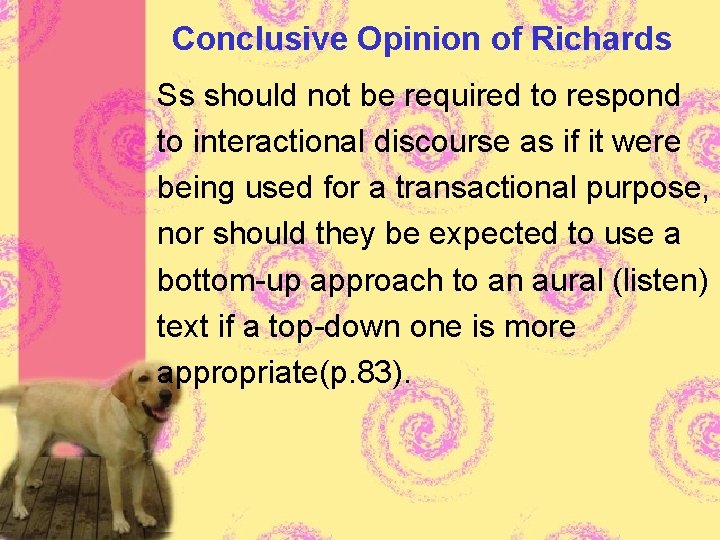 Conclusive Opinion of Richards

Ss should not be required to respond to interactional discourse as if it were being used for a transactional purpose, nor should they be expected to use a bottom-up approach to an aural (listen) text if a top-down one is more appropriate(p.83).